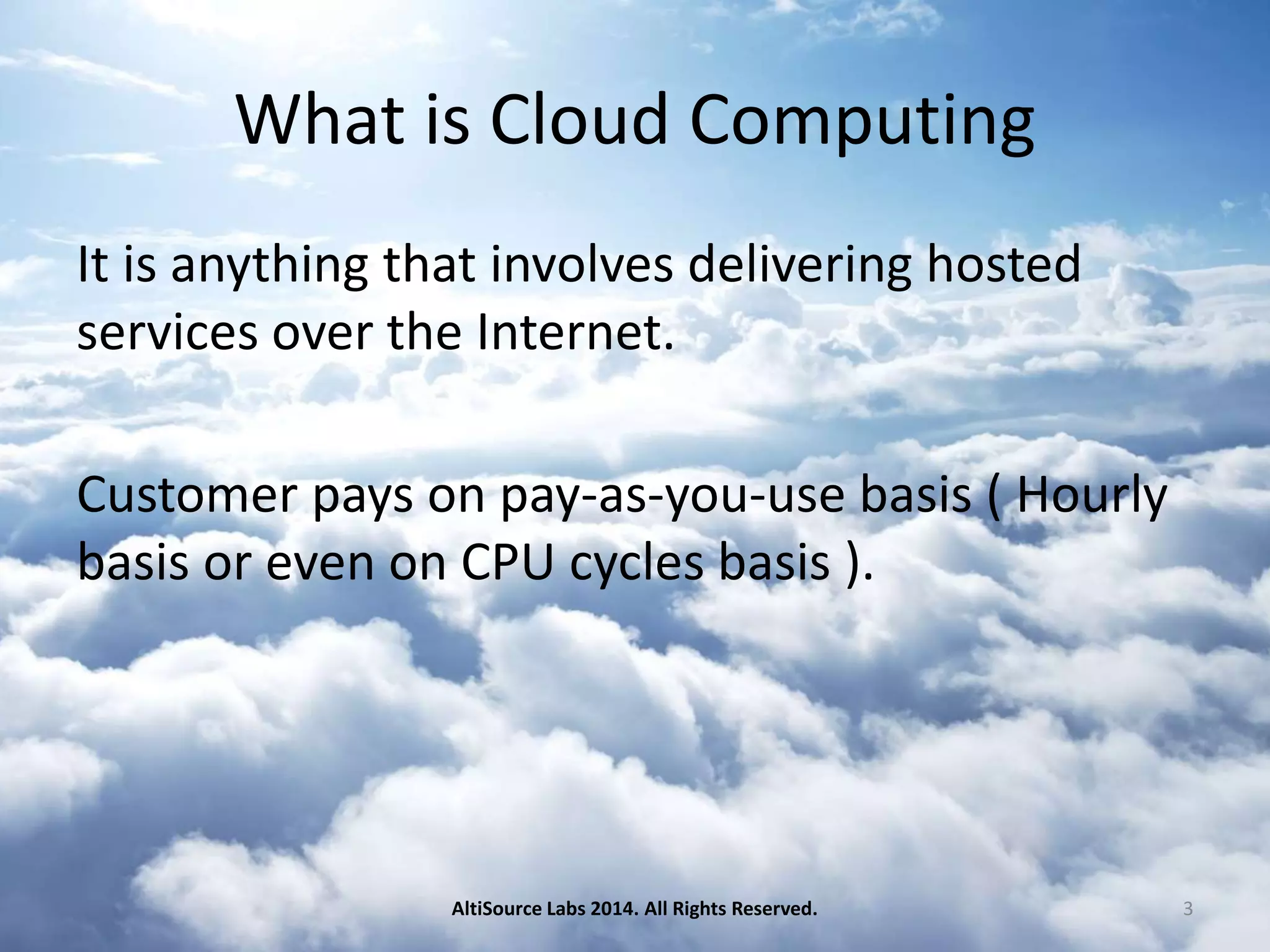 What is Cloud Computing

It is anything that involves delivering hosted services over the Internet.

Customer pays on pay-as-you-use basis ( Hourly basis or even on CPU cycles basis ).

AltiSource Labs 2014. All Rights Reserved.

3